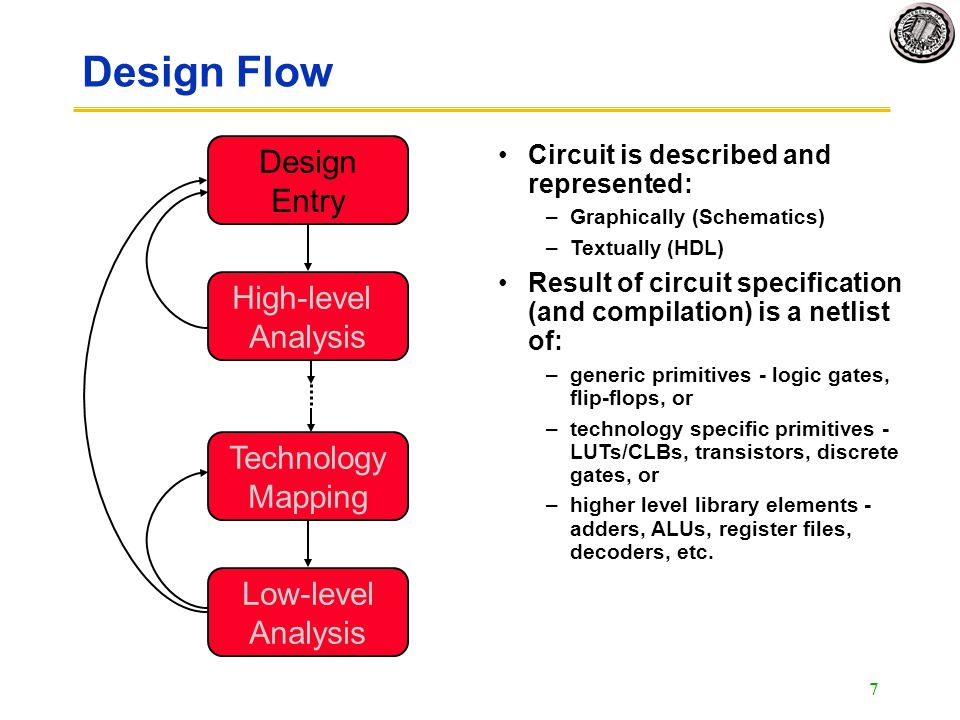 Design Flow

Design Entry

High-level Analysis

Technology Mapping

Low-level Analysis

• Circuit is described and represented:
– Graphically (Schematics)
– Textually (HDL)

• Result of circuit specification (and compilation) is a netlist of:
– generic primitives - logic gates, flip-flops, or
– technology specific primitives - LUTs/CLBs, transistors, discrete gates, or
– higher level library elements - adders, ALUs, register files, decoders, etc.

7